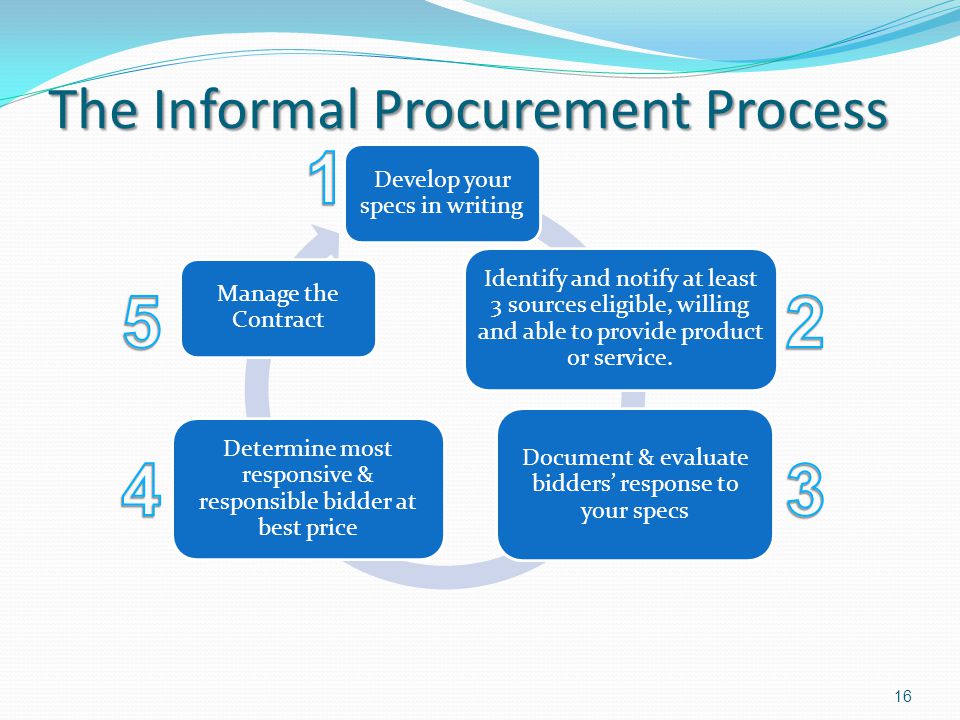 The Informal Procurement Process

1

Develop your specs in writing

2

Identify and notify at least 3 sources eligible, willing and able to provide product or service.

3

Document & evaluate bidders' response to your specs

4

Determine most responsive & responsible bidder at best price

5

Manage the Contract

16